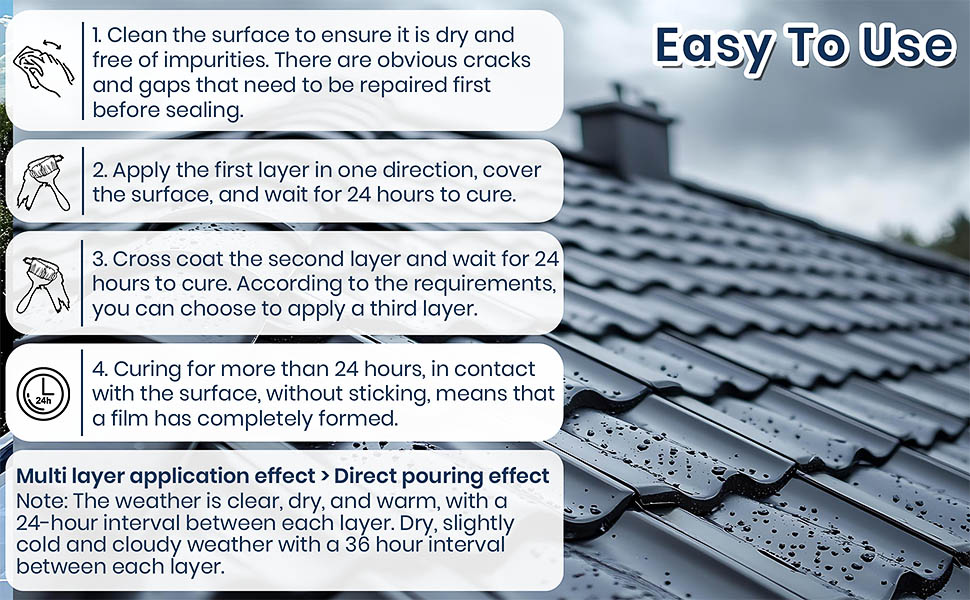 Easy To Use

1. Clean the surface to ensure it is dry and free of impurities. There are obvious cracks and gaps that need to be repaired first before sealing.

2. Apply the first layer in one direction, cover the surface, and wait for 24 hours to cure.

3. Cross coat the second layer and wait for 24 hours to cure. According to the requirements, you can choose to apply a third layer.

24h

4. Curing for more than 24 hours, in contact with the surface, without sticking, means that a film has completely formed.

Multi layer application effect > Direct pouring effect
Note: The weather is clear, dry, and warm, with a 24-hour interval between each layer. Dry, slightly cold and cloudy weather with a 36 hour interval between each layer.